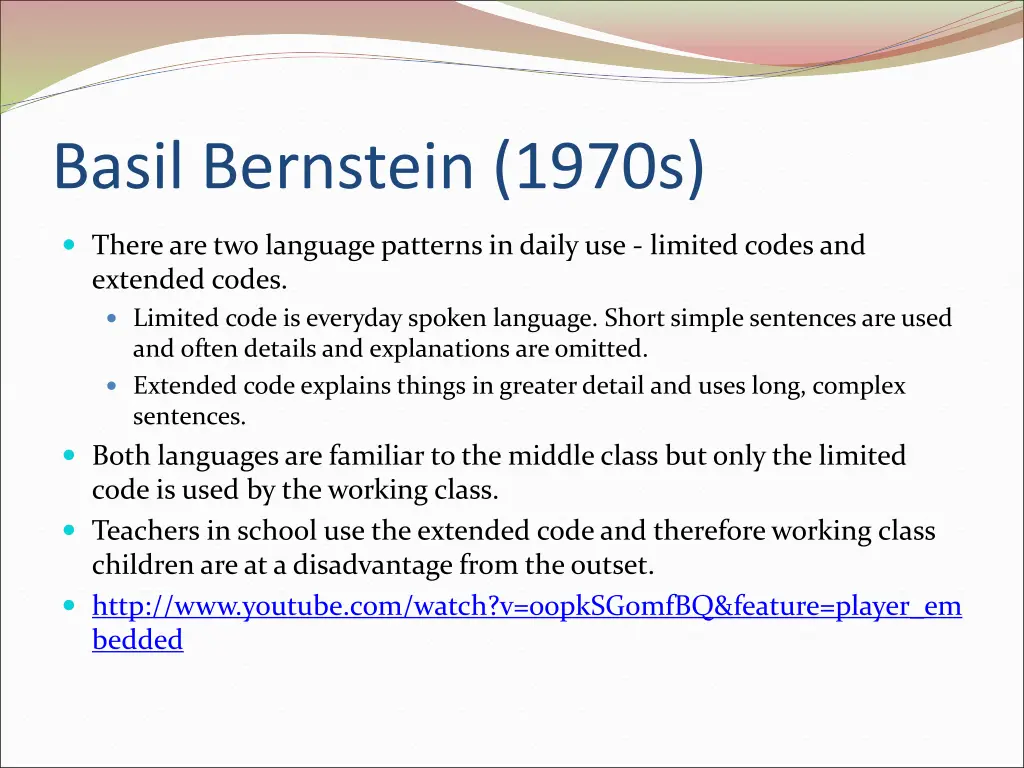 Basil Bernstein (1970s)

There are two language patterns in daily use - limited codes and extended codes.

Limited code is everyday spoken language. Short simple sentences are used and often details and explanations are omitted.

Extended code explains things in greater detail and uses long, complex sentences.

Both languages are familiar to the middle class but only the limited code is used by the working class.

Teachers in school use the extended code and therefore working class children are at a disadvantage from the outset.

http://www.youtube.com/watch?v=oopkSGomfBQ&feature=player_embedded